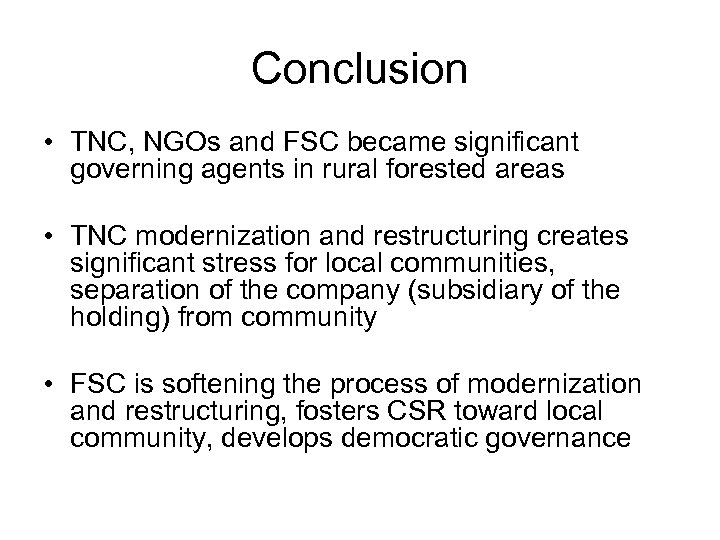 Conclusion

• TNC, NGOs and FSC became significant governing agents in rural forested areas

• TNC modernization and restructuring creates significant stress for local communities, separation of the company (subsidiary of the holding) from community

• FSC is softening the process of modernization and restructuring, fosters CSR toward local community, develops democratic governance